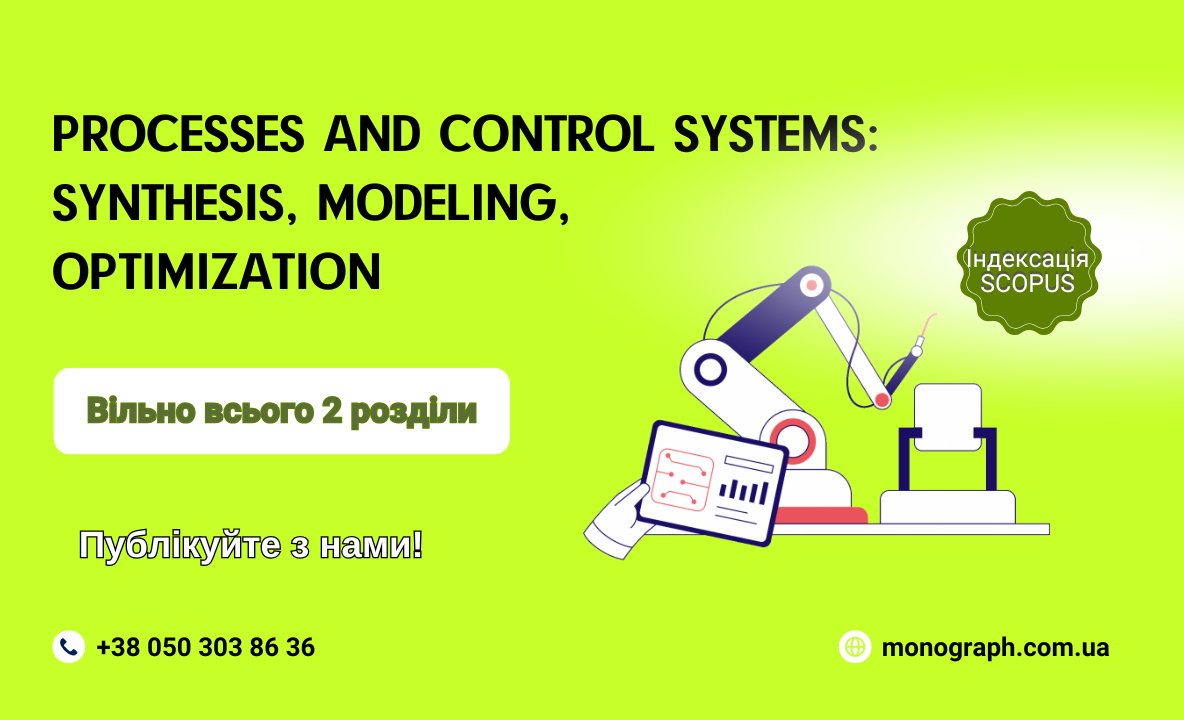 PROCESSES AND CONTROL SYSTEMS: SYNTHESIS, MODELING, OPTIMIZATION

Індексація SCOPUS

Вільно всього 2 розділи

Публікуйте з нами!

+38 050 303 86 36

monograph.com.ua